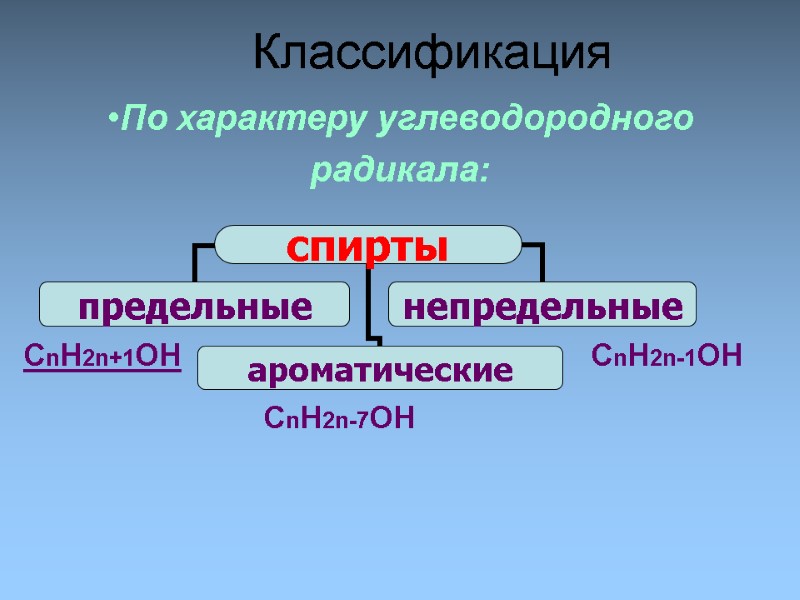 Классификация

•По характеру углеводородного радикала:

спирты

предельные

непредельные

$C_nH_{2n+1}OH$

ароматические

$C_nH_{2n-1}OH$

$C_nH_{2n-7}OH$